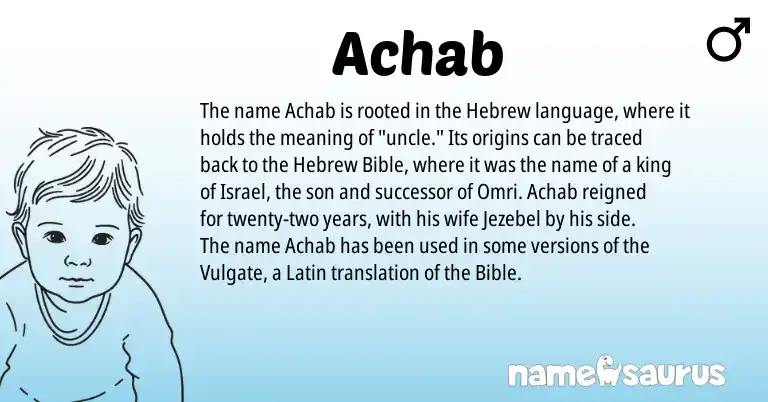 Achab

♂

The name Achab is rooted in the Hebrew language, where it holds the meaning of "uncle." Its origins can be traced back to the Hebrew Bible, where it was the name of a king of Israel, the son and successor of Omri. Achab reigned for twenty-two years, with his wife Jezebel by his side. The name Achab has been used in some versions of the Vulgate, a Latin translation of the Bible.

namesaurus